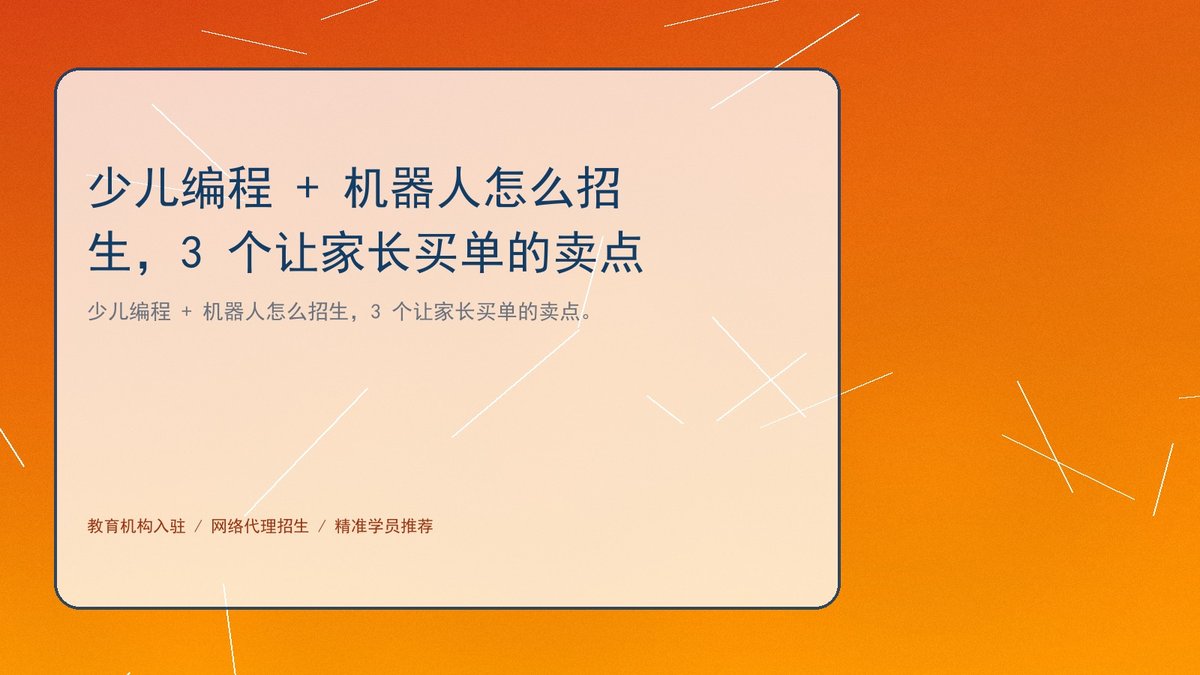 少儿编程 + 机器人怎么招生，3 个让家长买单的卖点

少儿编程 + 机器人怎么招生，3 个让家长买单的卖点。

教育机构入驻 / 网络代理招生 / 精准学员推荐